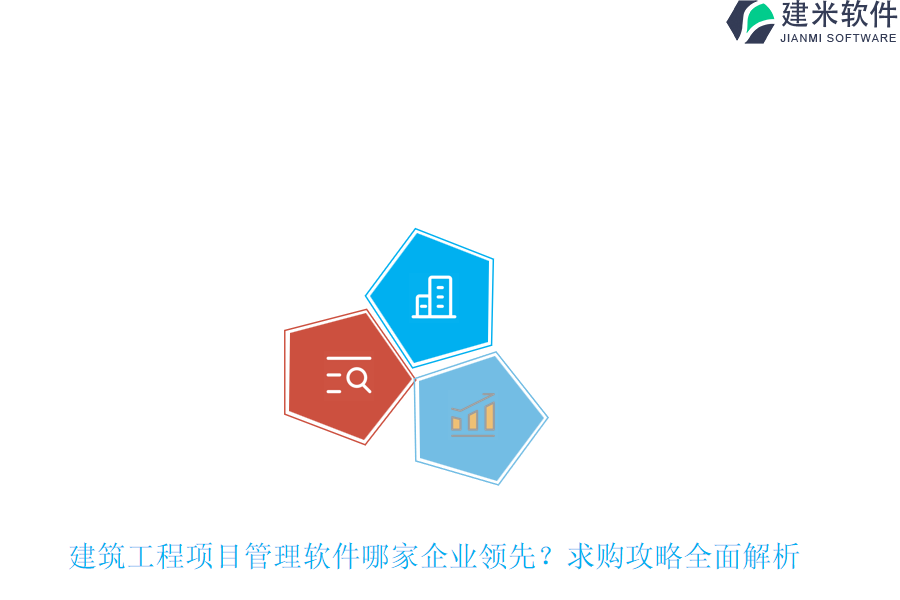 建米软件
JIANMI SOFTWARE

建筑工程项目管理软件哪家企业领先？求购攻略全面解析